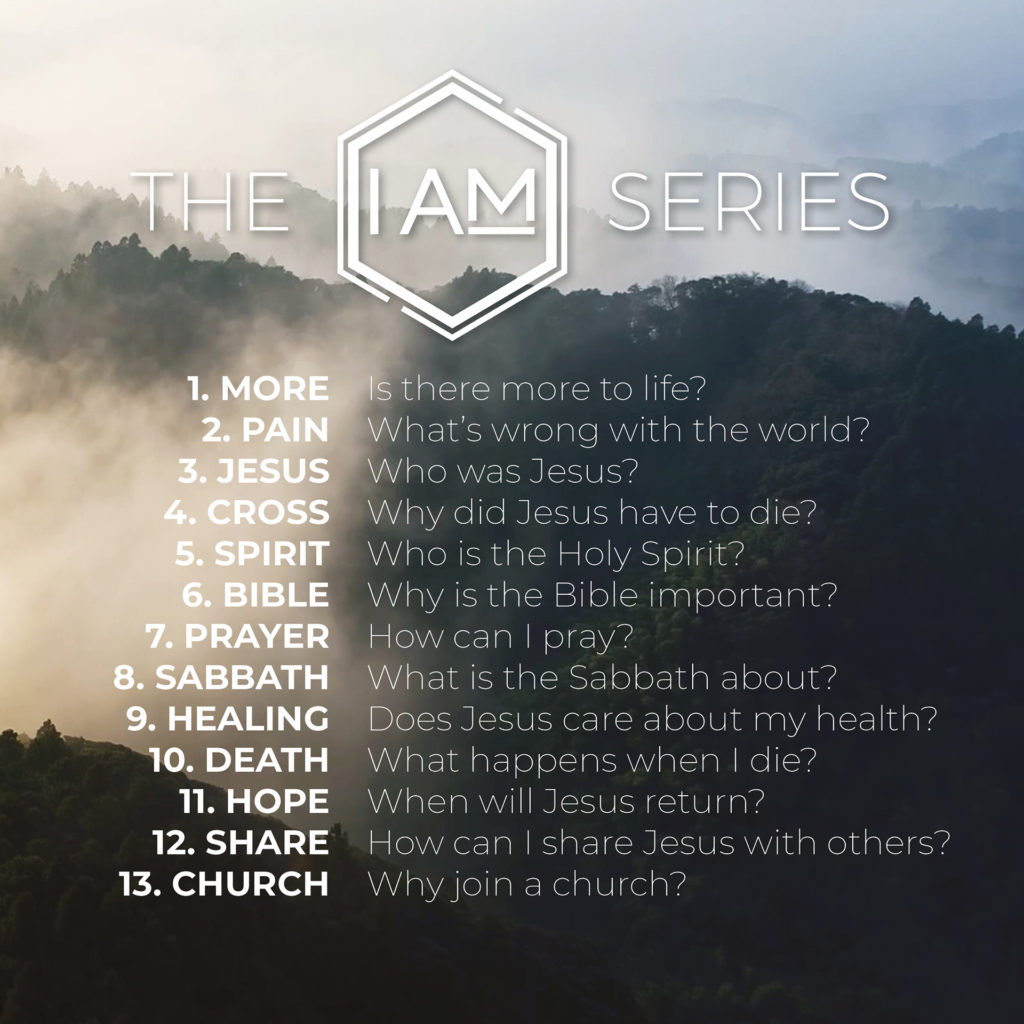 THE I AM SERIES

1. MORE Is there more to life?
2. PAIN What's wrong with the world?
3. JESUS Who was Jesus?
4. CROSS Why did Jesus have to die?
5. SPIRIT Who is the Holy Spirit?
6. BIBLE Why is the Bible important?
7. PRAYER How can I pray?
8. SABBATH What is the Sabbath about?
9. HEALING Does Jesus care about my health?
10. DEATH What happens when I die?
11. HOPE When will Jesus return?
12. SHARE How can I share Jesus with others?
13. CHURCH Why join a church?